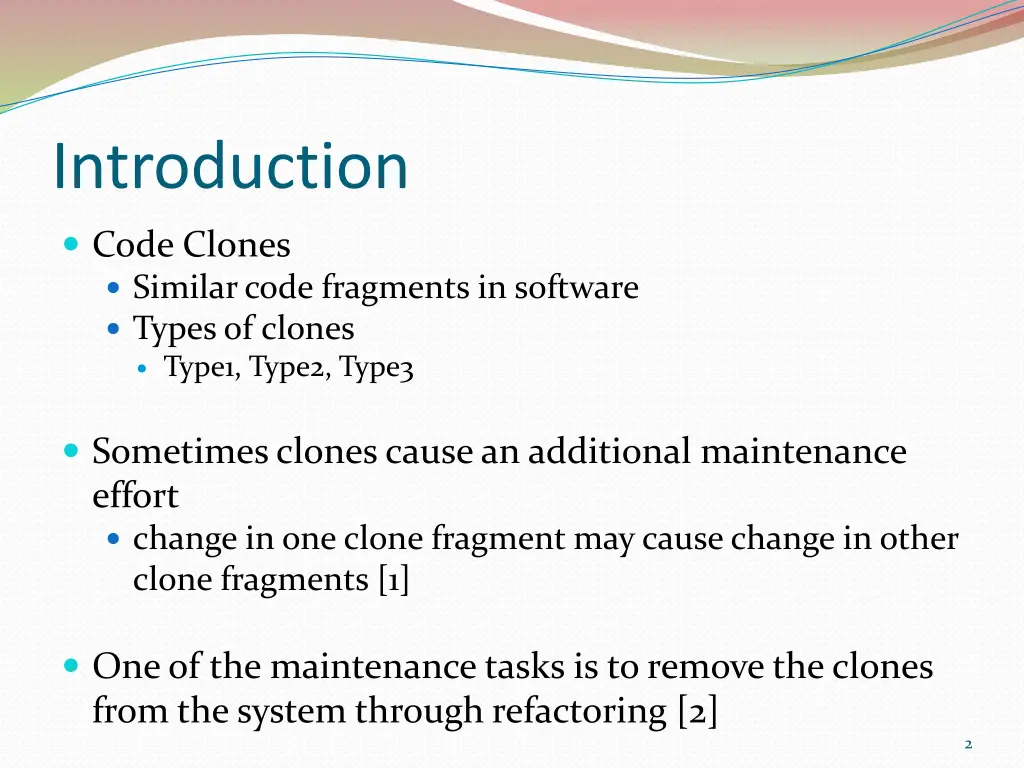 Introduction

Code Clones
Similar code fragments in software
Types of clones
Type1, Type2, Type3

Sometimes clones cause an additional maintenance effort
change in one clone fragment may cause change in other clone fragments [1]

One of the maintenance tasks is to remove the clones from the system through refactoring [2]

2